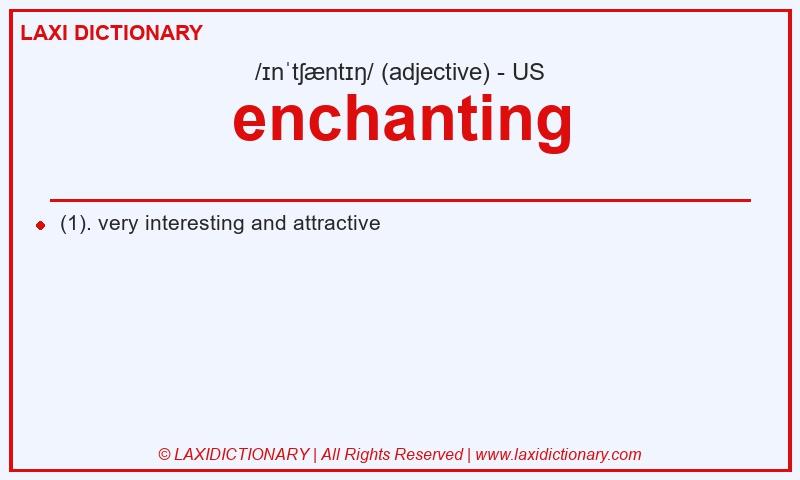 LAXI DICTIONARY

/ɪnˈtʃæntɪŋ/ (adjective) - US

enchanting

(1). very interesting and attractive

© LAXIDICTIONARY | All Rights Reserved | www.laxidictionary.com